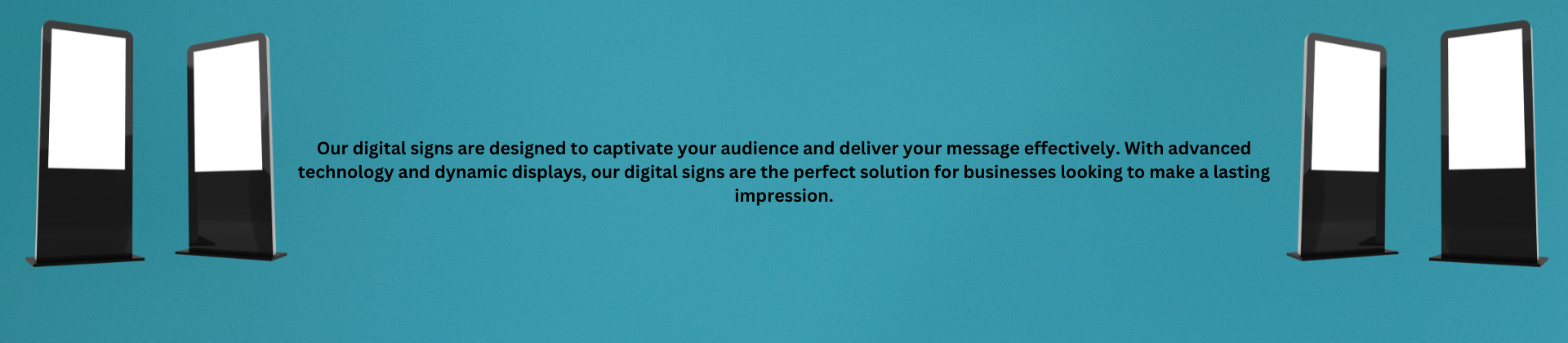 Our digital signs are designed to captivate your audience and deliver your message effectively. With advanced technology and dynamic displays, our digital signs are the perfect solution for businesses looking to make a lasting impression.